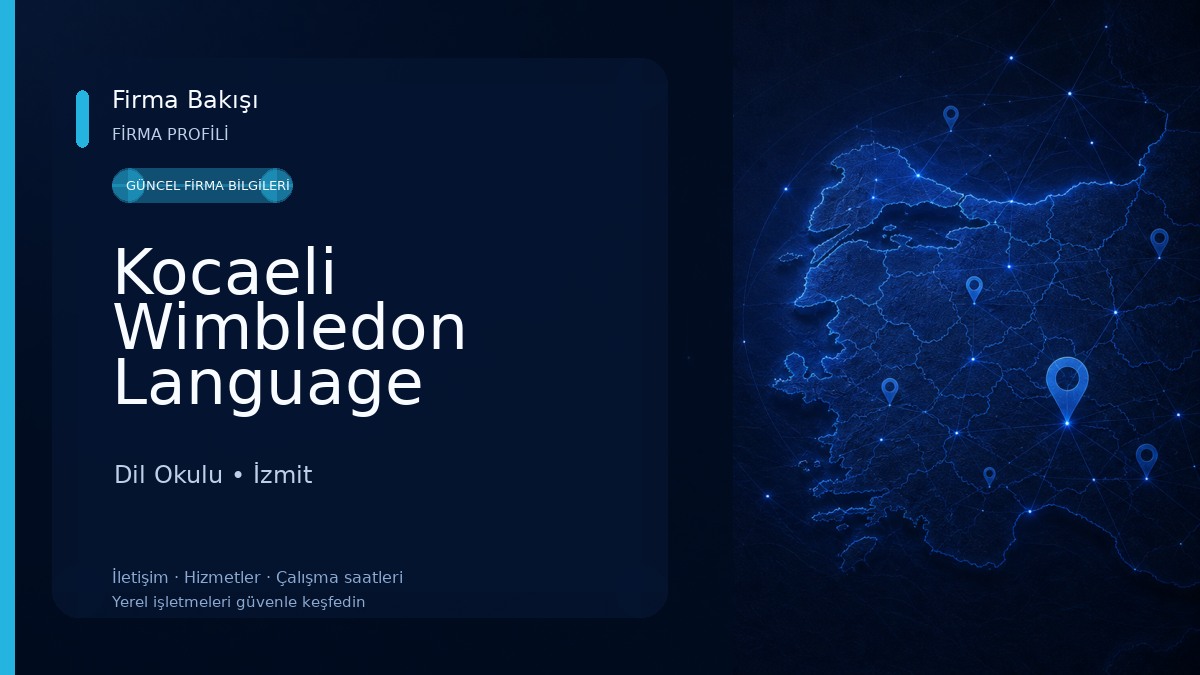 Firma Bakışı
FİRMA PROFİLİ

GÜNCEL FİRMA BİLGİLERİ

Kocaeli Wimbledon Language

Dil Okulu • İzmit

İletişim · Hizmetler · Çalışma saatleri
Yerel işletmeleri güvenle keşfedin